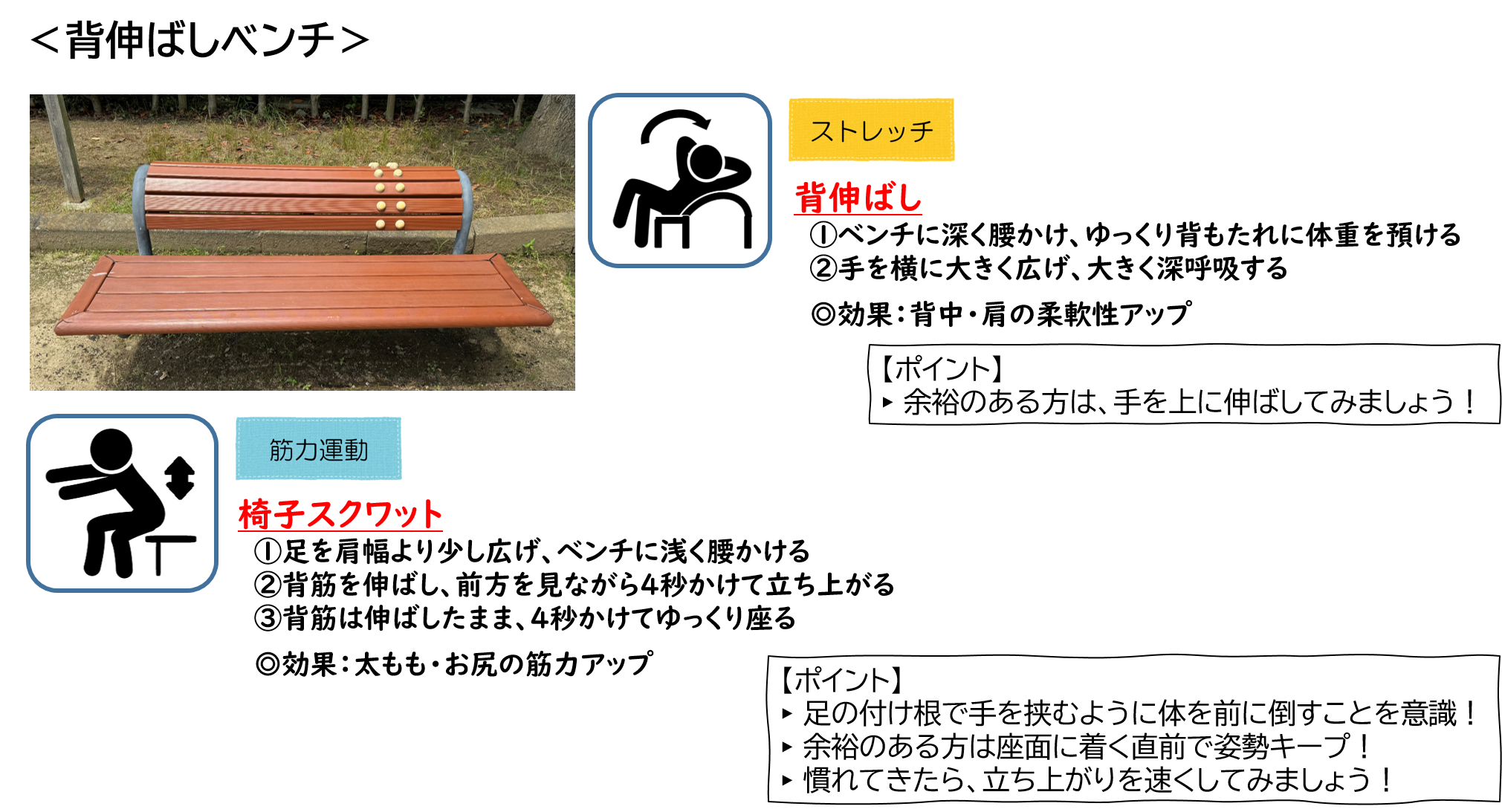 ＜背伸ばしベンチ＞

ストレッチ

背伸ばし
①ベンチに深く腰かけ、ゆっくり背もたれに体重を預ける
②手を横に大きく広げ、大きく深呼吸する

◎効果：背中・肩の柔軟性アップ

【ポイント】
▸ 余裕のある方は、手を上に伸ばしてみましょう！

筋力運動

椅子スクワット
①足を肩幅より少し広げ、ベンチに浅く腰かける
②背筋を伸ばし、前方を見ながら4秒かけて立ち上がる
③背筋は伸ばしたまま、4秒かけてゆっくり座る

◎効果：太もも・お尻の筋力アップ

【ポイント】
▸ 足の付け根で手を挟むように体を前に倒すことを意識！
▸ 余裕のある方は座面に着く直前で姿勢キープ！
▸ 慣れてきたら、立ち上がりを速くしてみましょう！